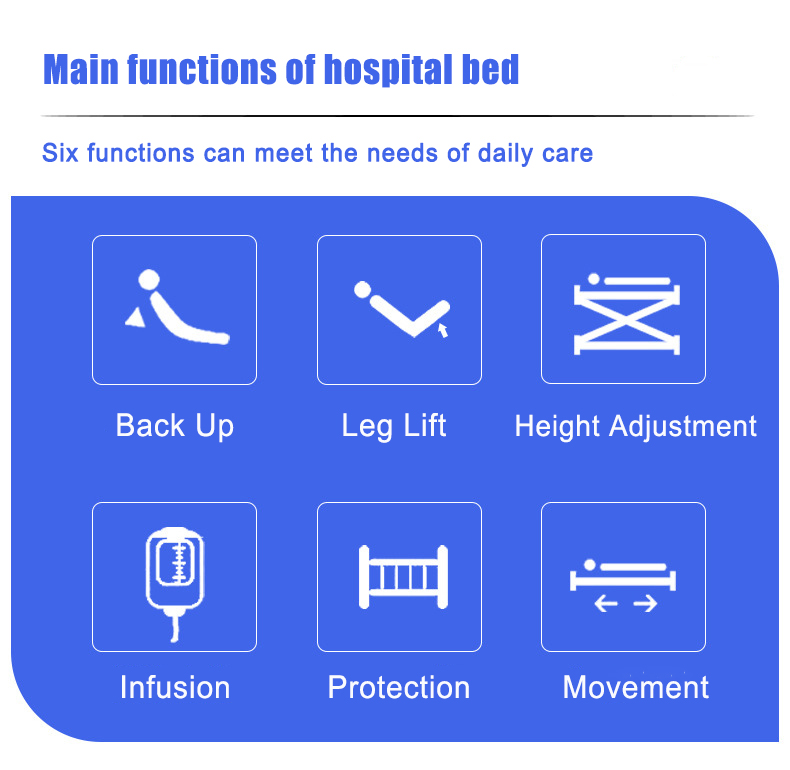 Main functions of hospital bed

Six functions can meet the needs of daily care

Back Up

Leg Lift

Height Adjustment

Infusion

Protection

Movement